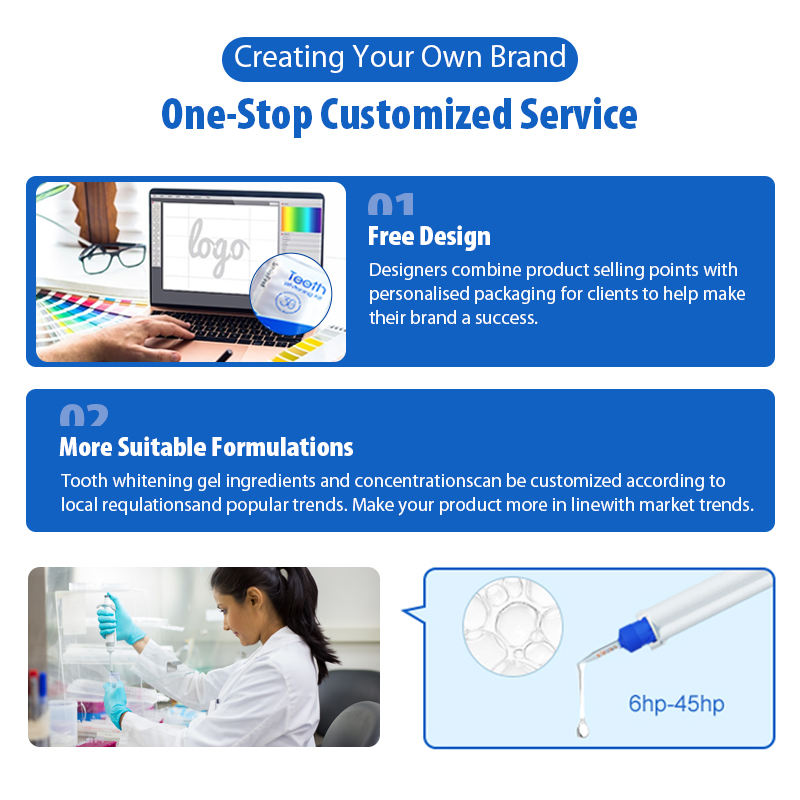 Creating Your Own Brand

One-Stop Customized Service

logo

Tooth

01

Free Design

Designers combine product selling points with personalised packaging for clients to help make their brand a success.

02

More Suitable Formulations

Tooth whitening gel ingredients and concentrationscan be customized according to local requlationsand popular trends. Make your product more in linewith market trends.

6hp-45hp